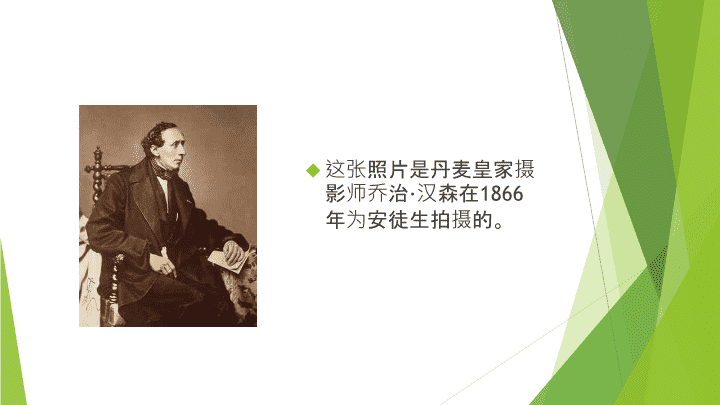 这张照片是丹麦皇家摄影师乔治·汉森在1866年为安徒生拍摄的。